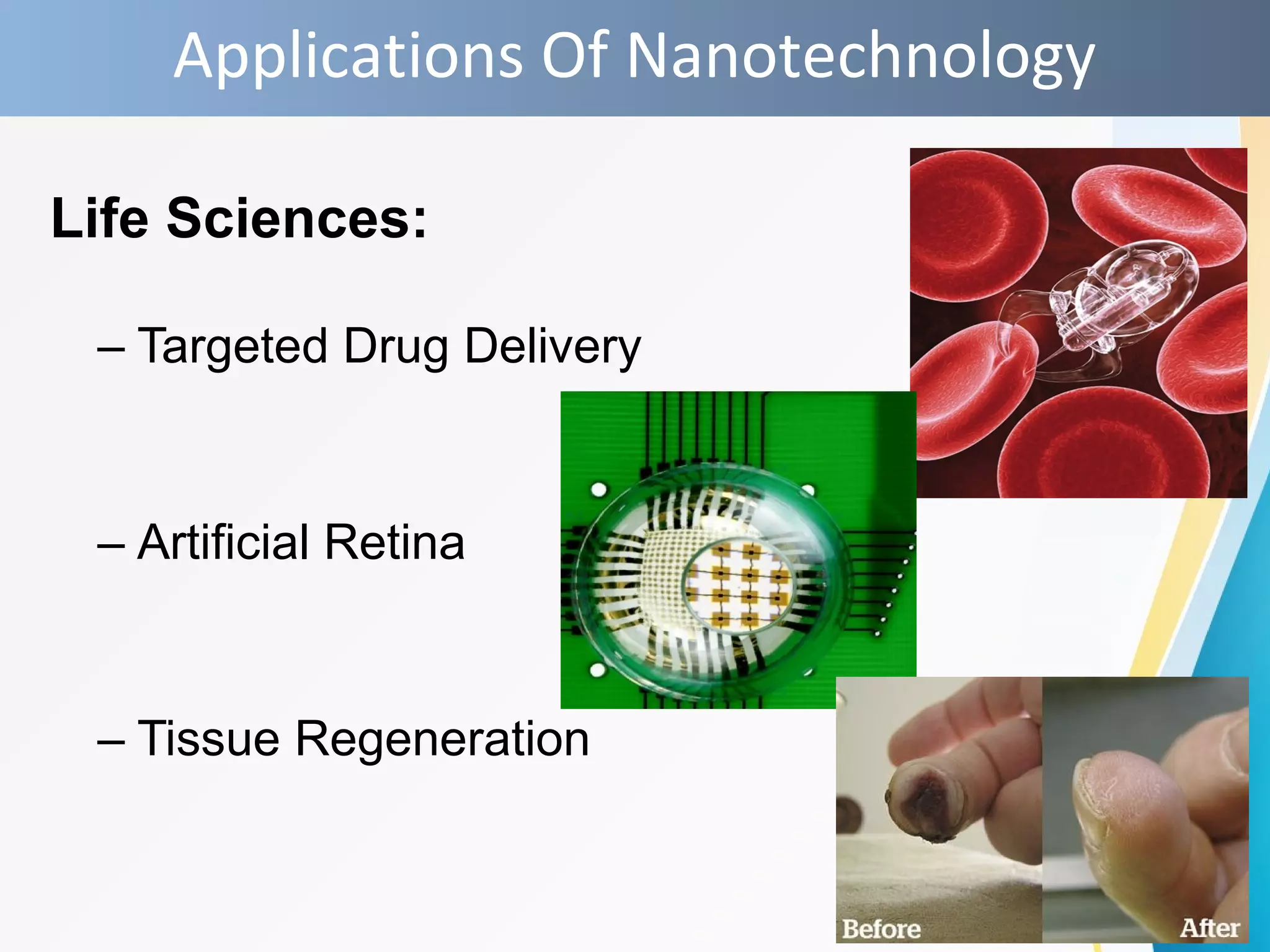 Applications Of Nanotechnology

Life Sciences:

– Targeted Drug Delivery

– Artificial Retina

– Tissue Regeneration

Before

After